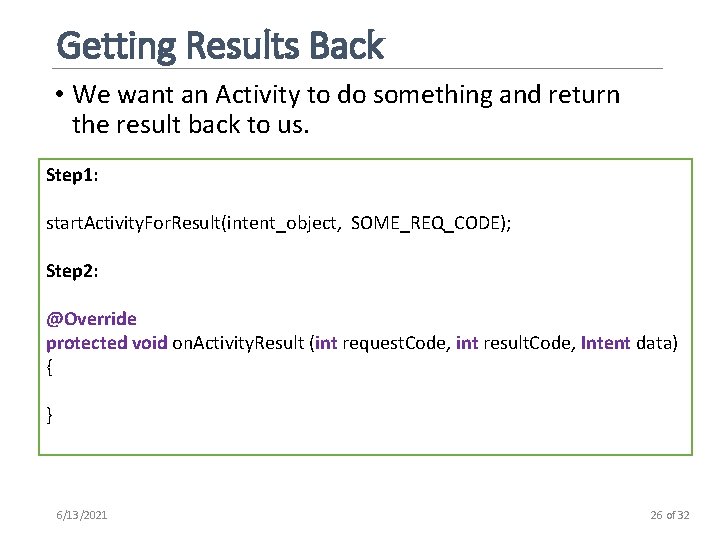 Getting Results Back

• We want an Activity to do something and return the result back to us.

Step1:

startActivityForResult(intent_object, SOME_REQ_CODE);

Step2:

@Override
protected void onActivityResult (int requestCode, int resultCode, Intent data)
{

}

6/13/2021

26 of 32